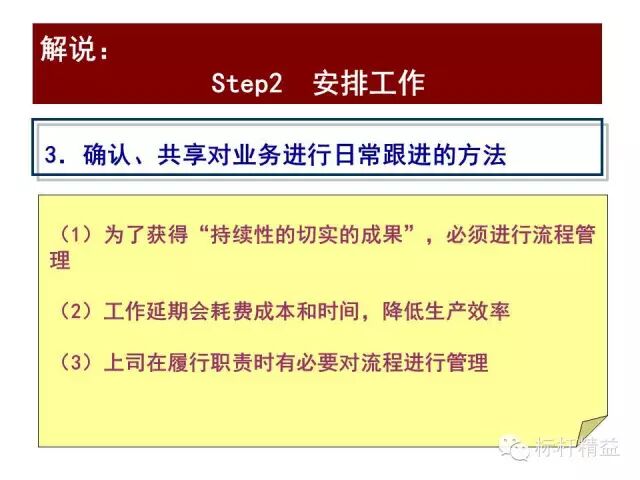 解说：

Step2　安排工作

3. 确认、共享对业务进行日常跟进的方法

（1）为了获得“持续性的切实的成果”，必须进行流程管理

（2）工作延期会耗费成本和时间，降低生产效率

（3）上司在履行职责时有必要对流程进行管理

标杆精益